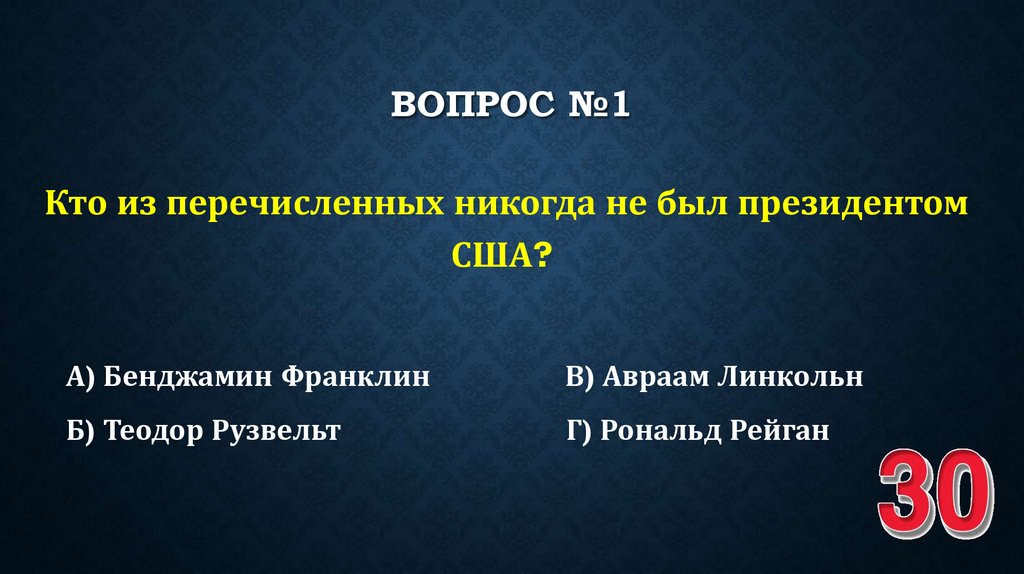 ВОПРОС №1

Кто из перечисленных никогда не был президентом США?

А) Бенджамин Франклин

Б) Теодор Рузвельт

В) Авраам Линкольн

Г) Рональд Рейган

30